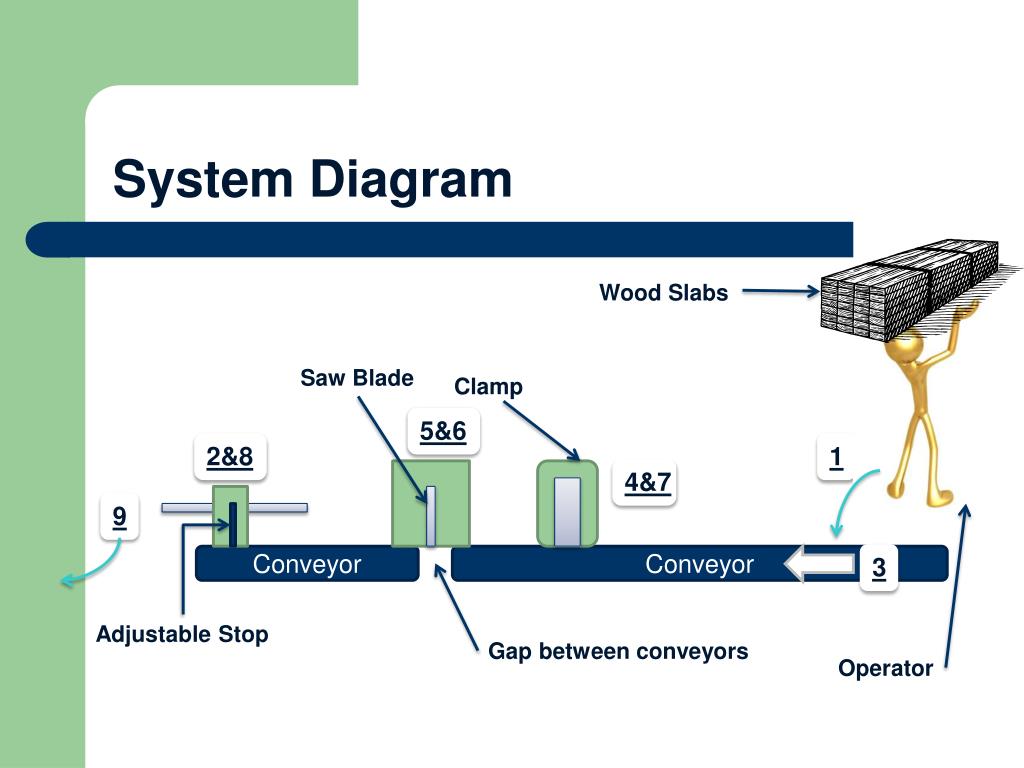 System Diagram

Wood Slabs

Saw Blade

Clamp

5&6

2&8

1

4&7

9

Conveyor

Conveyor

3

Adjustable Stop

Gap between conveyors

Operator